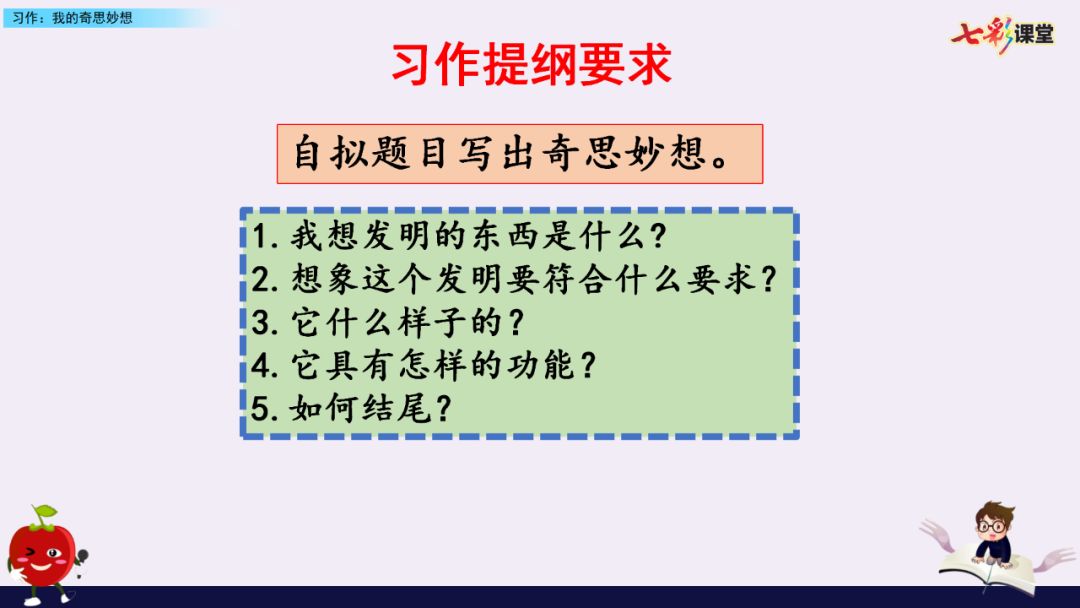 习作：我的奇思妙想

七彩课堂

习作提纲要求

自拟题目写出奇思妙想。

1. 我想发明的东西是什么？
2. 想象这个发明要符合什么要求？
3. 它什么样子的？
4. 它具有怎样的功能？
5. 如何结尾？